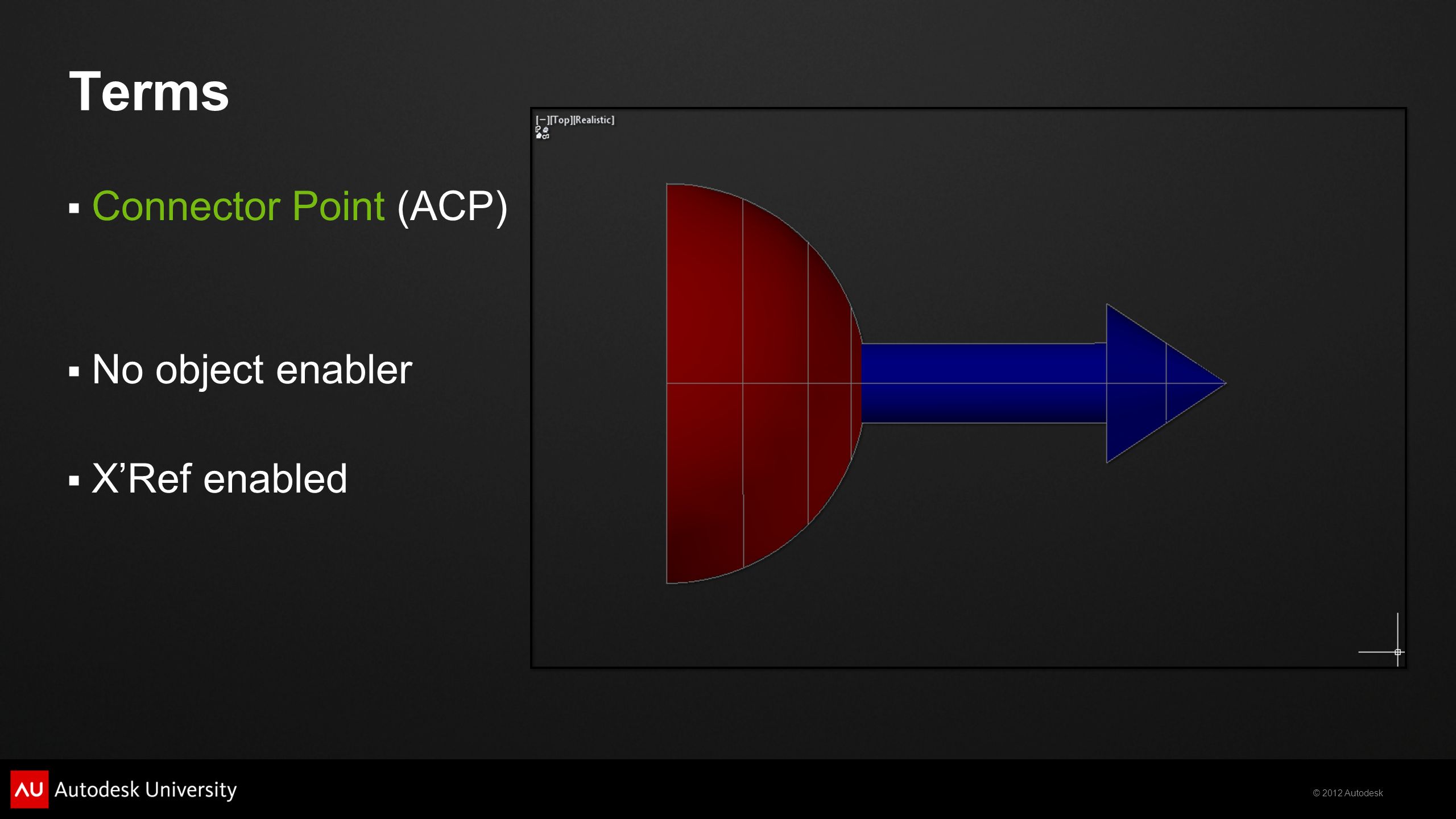 Terms

▪ Connector Point (ACP)

▪ No object enabler

▪ X'Ref enabled

[−][Top][Realistic]

AU Autodesk University

© 2012 Autodesk